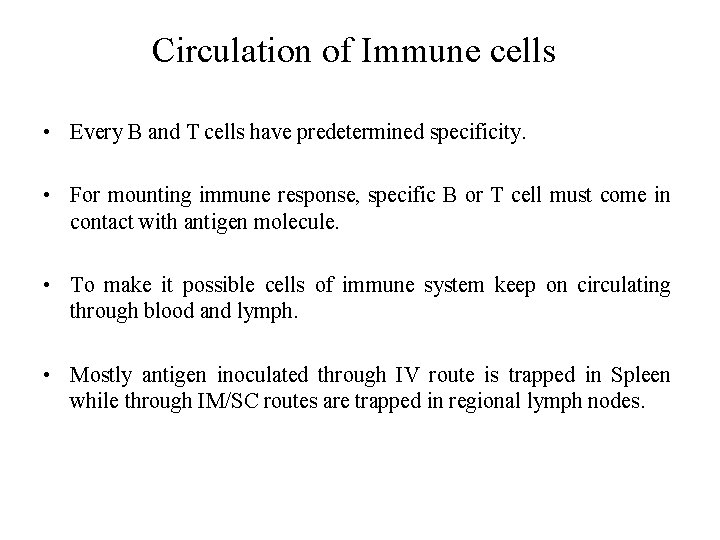 Circulation of Immune cells

• Every B and T cells have predetermined specificity.

• For mounting immune response, specific B or T cell must come in contact with antigen molecule.

• To make it possible cells of immune system keep on circulating through blood and lymph.

• Mostly antigen inoculated through IV route is trapped in Spleen while through IM/SC routes are trapped in regional lymph nodes.